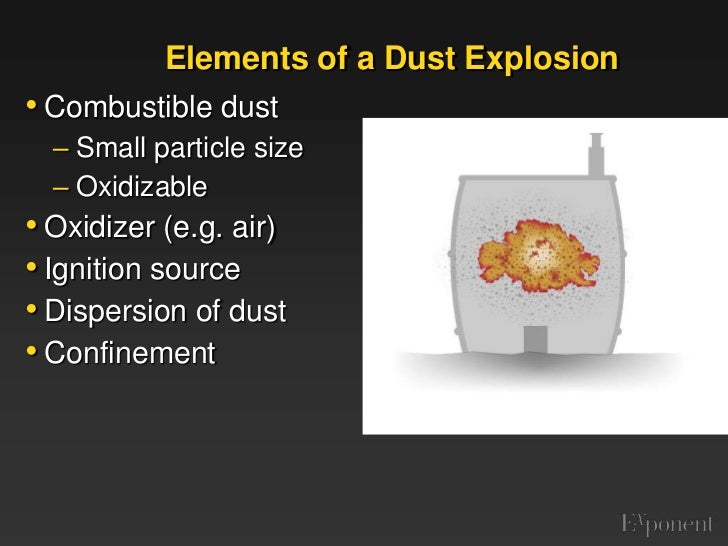 Elements of a Dust Explosion

• Combustible dust
– Small particle size
– Oxidizable
• Oxidizer (e.g. air)
• Ignition source
• Dispersion of dust
• Confinement

Exponent